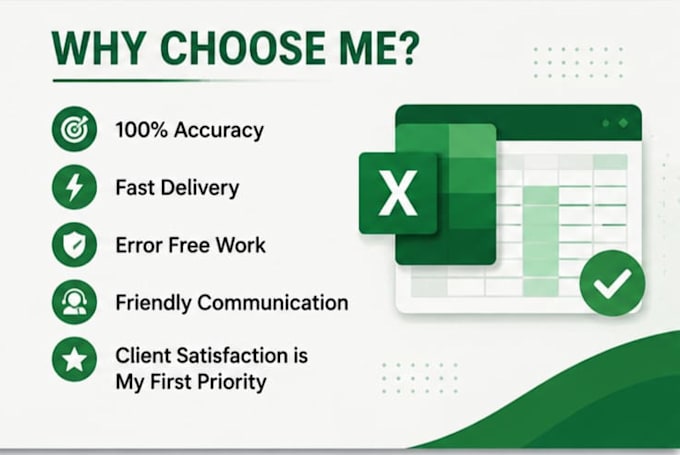 WHY CHOOSE ME?

100% Accuracy

Fast Delivery

Error Free Work

Friendly Communication

Client Satisfaction is My First Priority

X